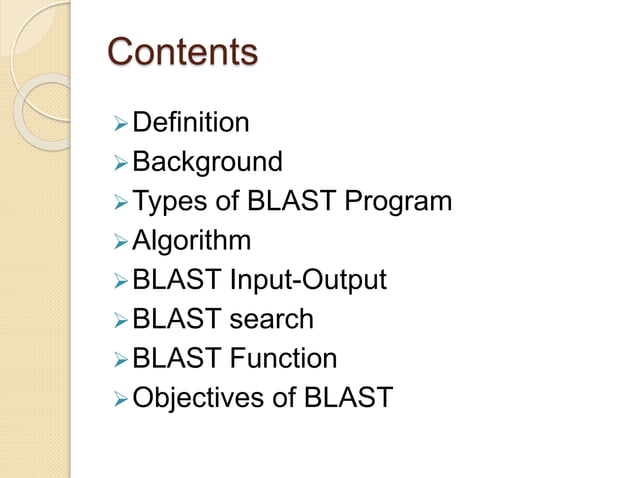 Contents

➢ Definition
➢ Background
➢ Types of BLAST Program
➢ Algorithm
➢ BLAST Input-Output
➢ BLAST search
➢ BLAST Function
➢ Objectives of BLAST